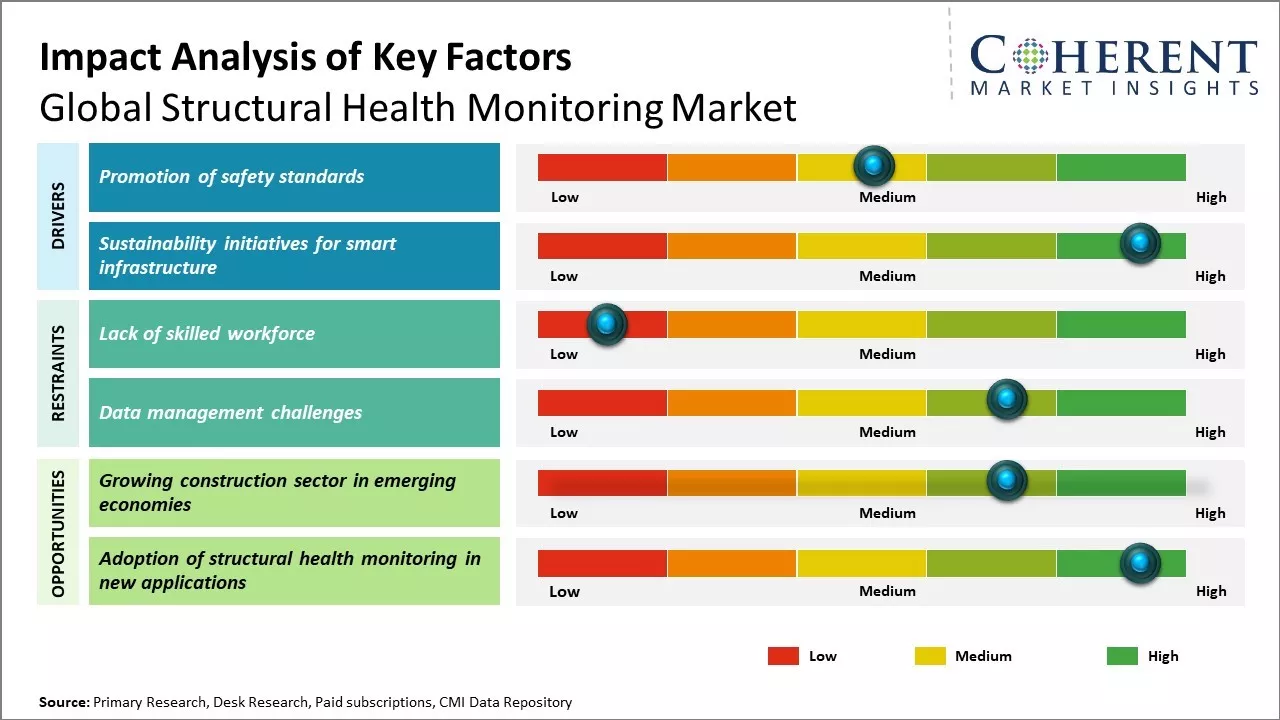 Impact Analysis of Key Factors
Global Structural Health Monitoring Market

COHERENT
MARKET INSIGHTS

DRIVERS

Promotion of safety standards

Low Medium High

Sustainability initiatives for smart infrastructure

Low Medium High

RESTRAINTS

Lack of skilled workforce

Low Medium High

Data management challenges

Low Medium High

OPPORTUNITIES

Growing construction sector in emerging economies

Low Medium High

Adoption of structural health monitoring in new applications

Low Medium High

Low Medium High

Source: Primary Research, Desk Research, Paid subscriptions, CMI Data Repository